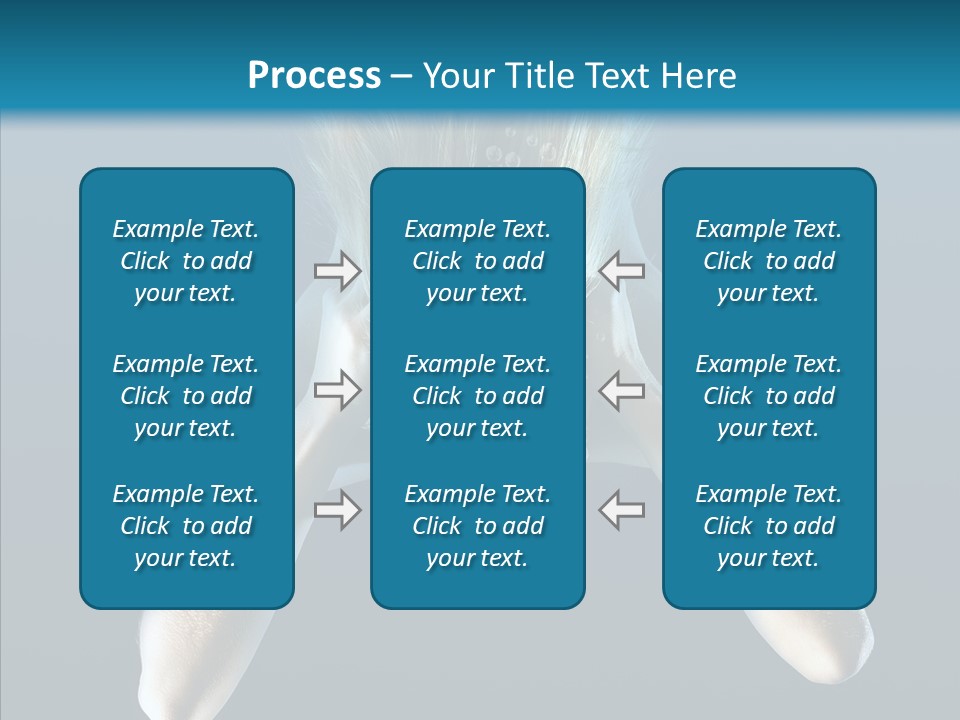 Process – Your Title Text Here

Example Text. Click to add your text.

Example Text. Click to add your text.

Example Text. Click to add your text.

Example Text. Click to add your text.

Example Text. Click to add your text.

Example Text. Click to add your text.

Example Text. Click to add your text.

Example Text. Click to add your text.

Example Text. Click to add your text.